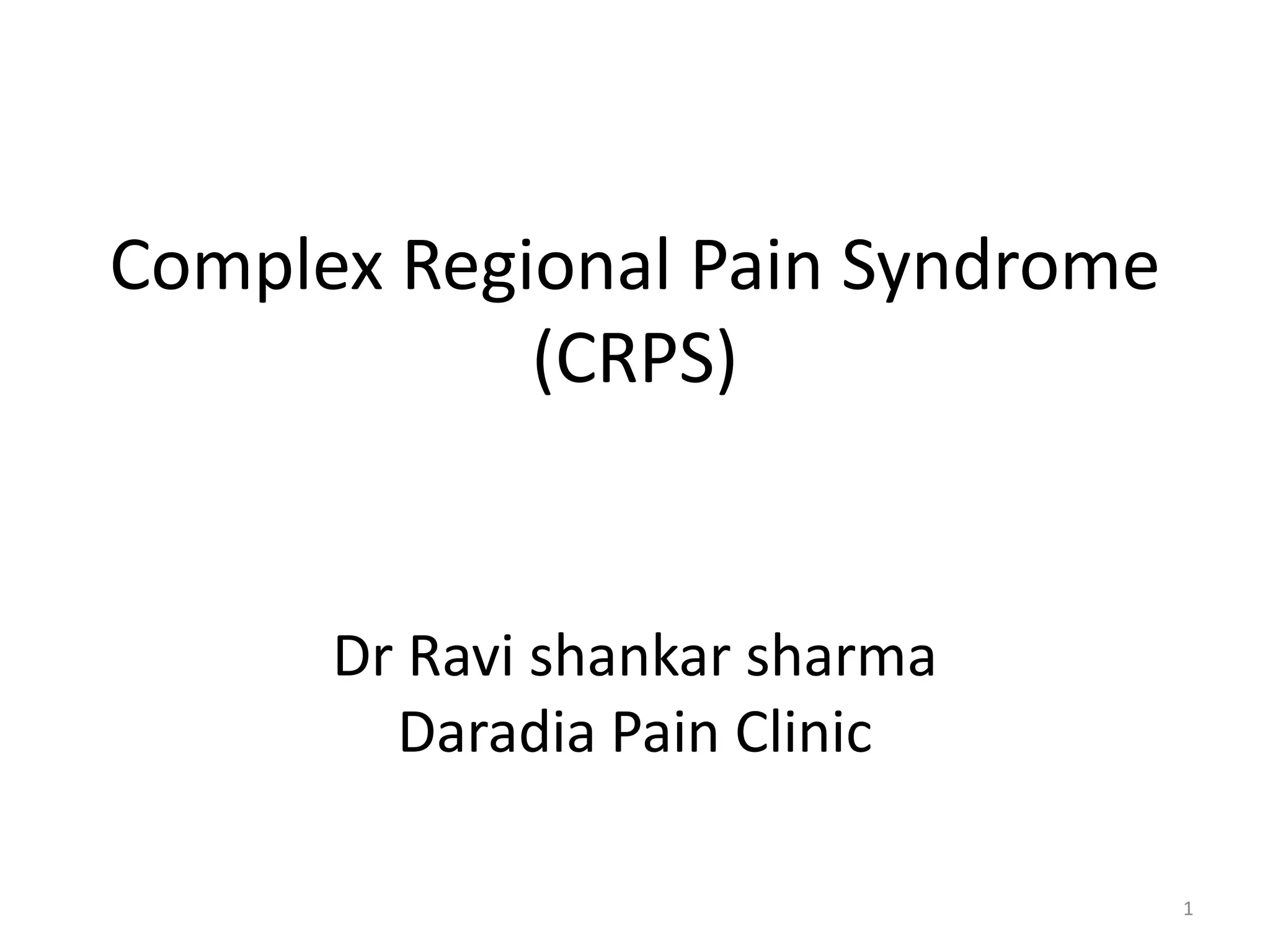 Complex Regional Pain Syndrome (CRPS)

Dr Ravi shankar sharma
Daradia Pain Clinic

1